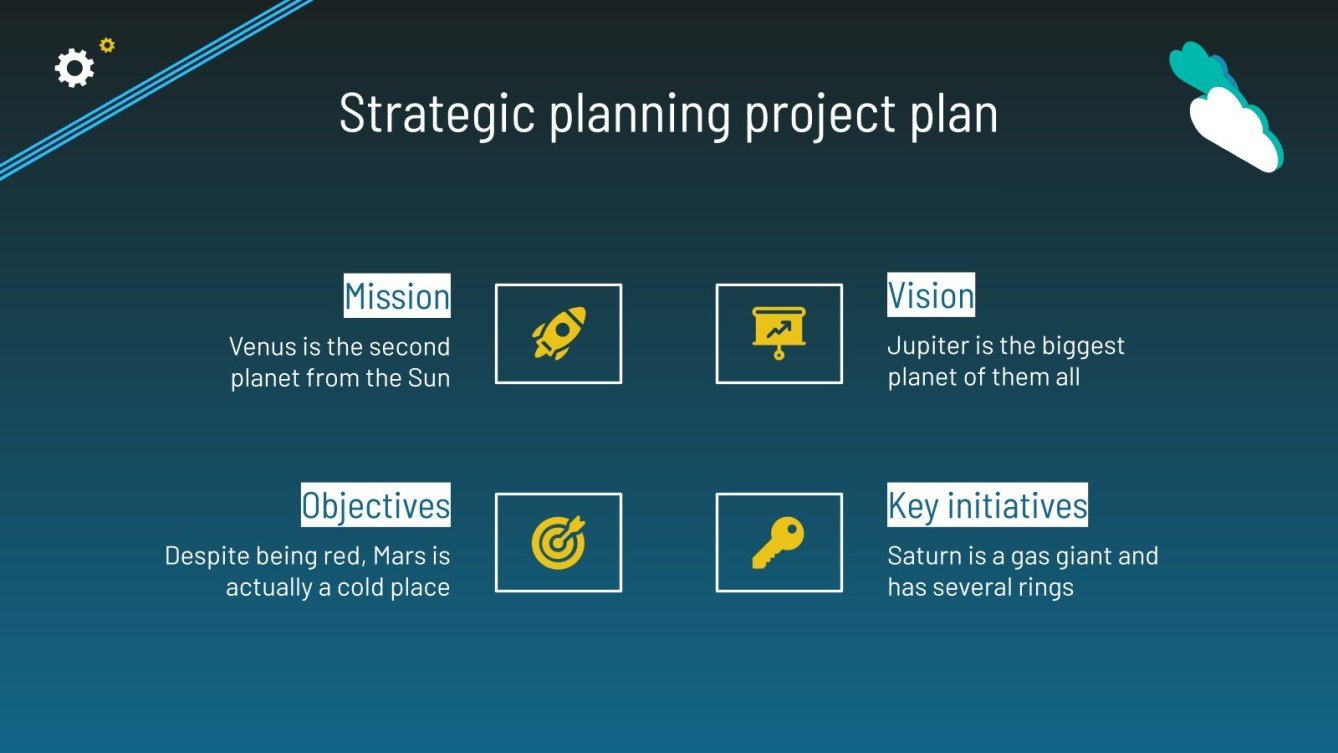 Strategic planning project plan

Mission

Venus is the second planet from the Sun

Vision

Jupiter is the biggest planet of them all

Objectives

Despite being red, Mars is actually a cold place

Key initiatives

Saturn is a gas giant and has several rings